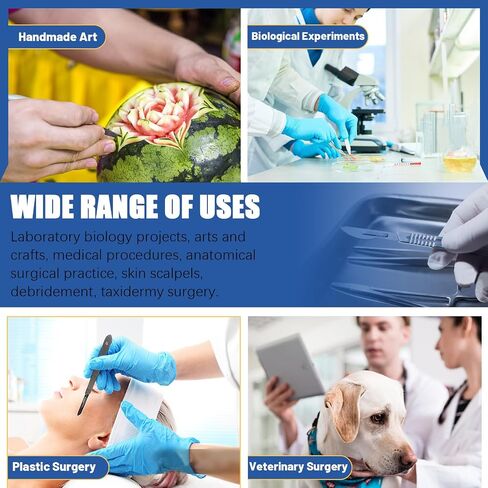 Handmade Art

Biological Experiments

WIDE RANGE OF USES

Laboratory biology projects, arts and crafts, medical procedures, anatomical surgical practice, skin scalpels, debridement, taxidermy surgery.

Plastic Surgery

Veterinary Surgery